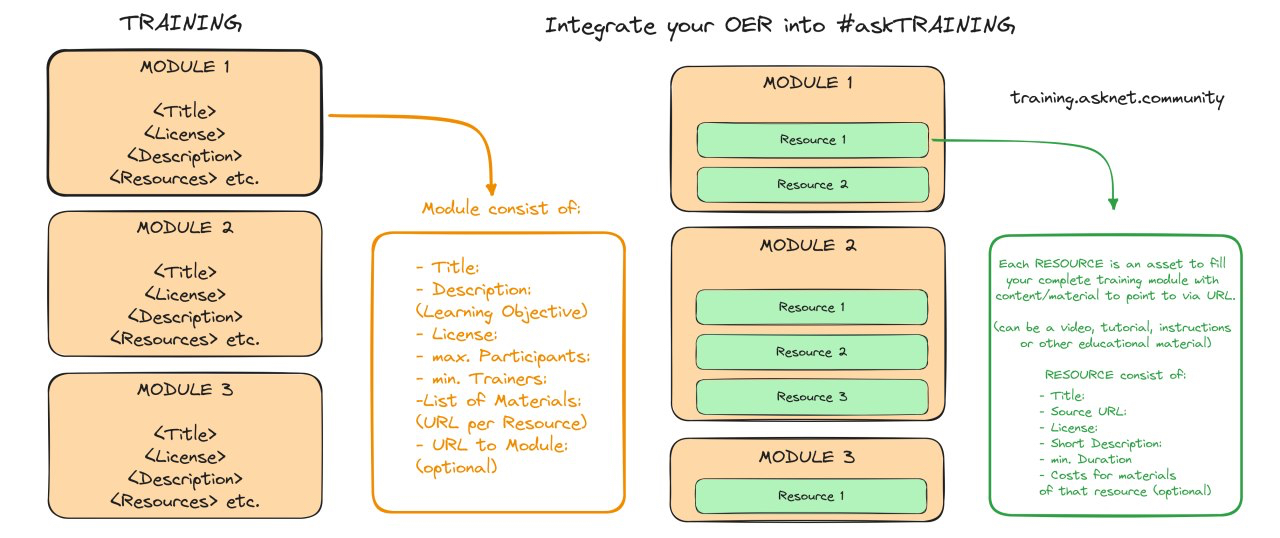 TRAINING

MODULE 1

<Title>
<License>
<Description>
<Resources> etc.

MODULE 2

<Title>
<License>
<Description>
<Resources> etc.

MODULE 3

<Title>
<License>
<Description>
<Resources> etc.

Module consist of:

- Title:
- Description:
(Learning Objective)
- License:
- max. Participants:
- min. Trainers:
-List of Materials:
(URL per Resource)
- URL to Module:
(optional)

Integrate your OER into #askTRAINING

MODULE 1

Resource 1

Resource 2

MODULE 2

Resource 1

Resource 2

Resource 3

MODULE 3

Resource 1

training.asknet.community

Each RESOURCE is an asset to fill your complete training module with content/material to point to via URL.

(can be a video, tutorial, instructions or other educational material)

RESOURCE consist of:

- Title:
- Source URL:
- License:
- Short Description:
- min. Duration
- Costs for materials of that resource (optional)